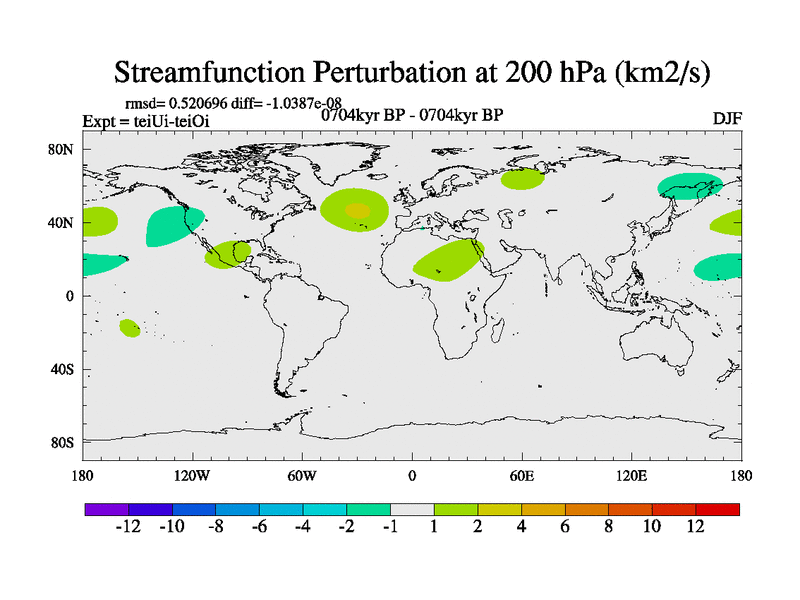 Streamfunction Perturbation at 200 hPa (km2/s)

rmsd= 0.520696 diff= -1.0387e-08

Expt = teiUi-teiOi

0704kyr BP - 0704kyr BP

DJF

80N

40N

0

40S

80S

180

120W

60W

0

60E

120E

180

-12 -10 -8 -6 -4 -2 -1 1 2 4 6 8 10 12